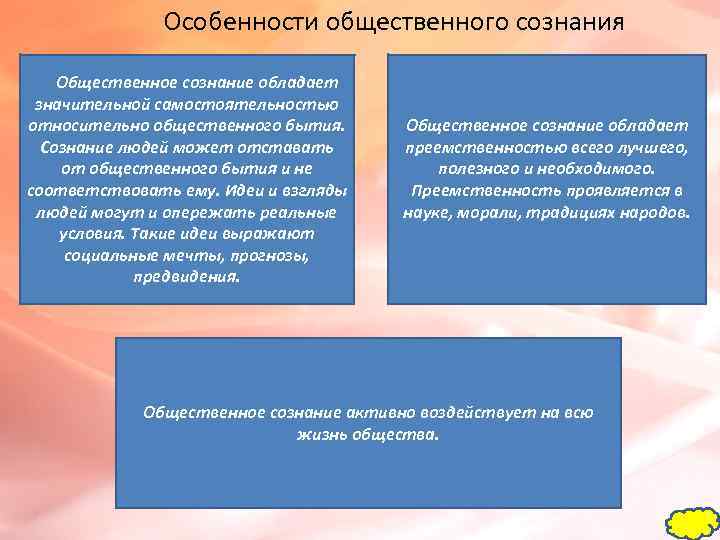 Особенности общественного сознания

Общественное сознание обладает значительной самостоятельностью относительно общественного бытия. Сознание людей может отставать от общественного бытия и не соответствовать ему. Идеи и взгляды людей могут и опережать реальные условия. Такие идеи выражают социальные мечты, прогнозы, предвидения.

Общественное сознание обладает преемственностью всего лучшего, полезного и необходимого. Преемственность проявляется в науке, морали, традициях народов.

Общественное сознание активно воздействует на всю жизнь общества.